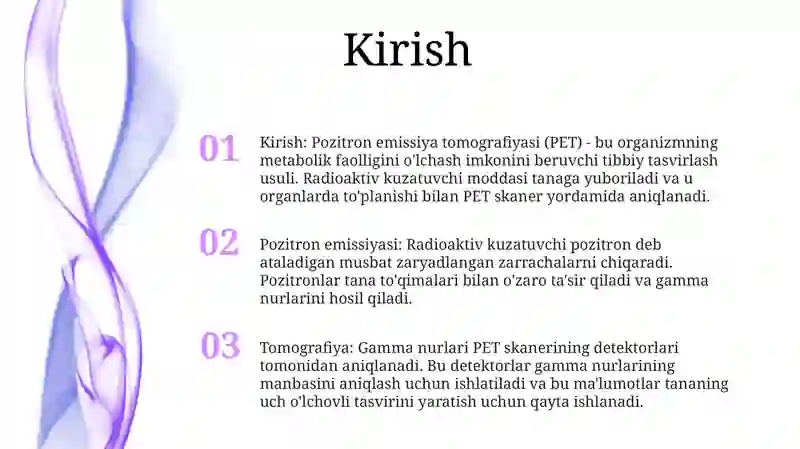 Kirish

01

Kirish: Pozitron emissiya tomografiyasi (PET) - bu organizmning metabolik faolligini o'lchash imkonini beruvchi tibbiy tasvirlash usuli. Radioaktiv kuzatuvchi moddasi tanaga yuboriladi va u organlarda to'planishi bilan PET skaner yordamida aniqlanadi.

02

Pozitron emissiyasi: Radioaktiv kuzatuvchi pozitron deb ataladigan musbat zaryadlangan zarrachalarni chiqaradi. Pozitronlar tana to'qimalari bilan o'zaro ta'sir qiladi va gamma nurlarini hosil qiladi.

03

Tomografiya: Gamma nurlari PET skanerining detektorlari tomonidan aniqlanadi. Bu detektorlar gamma nurlarining manbasini aniqlash uchun ishlatiladi va bu ma'lumotlar tananing uch o'lchovli tasvirini yaratish uchun qayta ishlanadi.